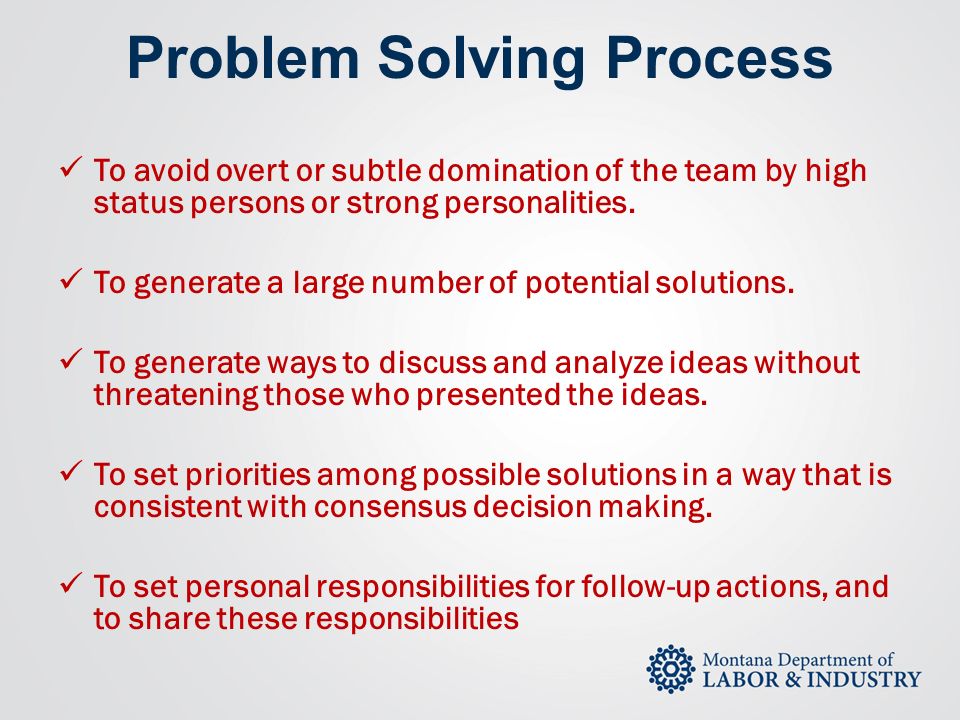 Problem Solving Process

✓ To avoid overt or subtle domination of the team by high status persons or strong personalities.

✓ To generate a large number of potential solutions.

✓ To generate ways to discuss and analyze ideas without threatening those who presented the ideas.

✓ To set priorities among possible solutions in a way that is consistent with consensus decision making.

✓ To set personal responsibilities for follow-up actions, and to share these responsibilities

Montana Department of
LABOR & INDUSTRY